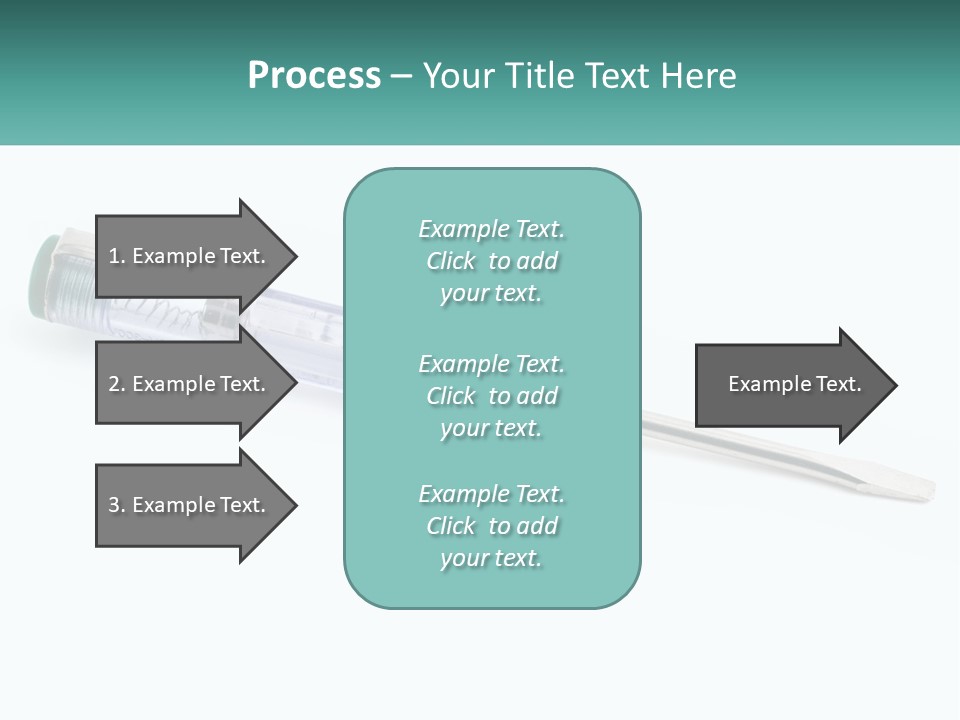 Process – Your Title Text Here

1. Example Text.

2. Example Text.

3. Example Text.

Example Text. Click to add your text.

Example Text. Click to add your text.

Example Text. Click to add your text.

Example Text.